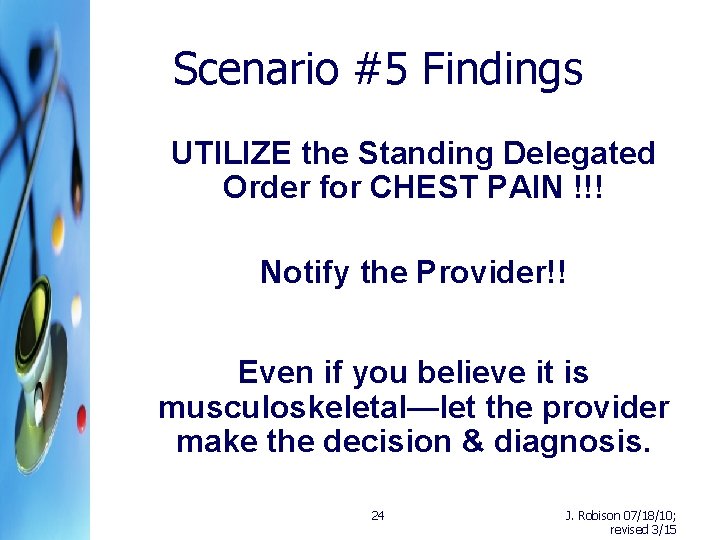 Scenario #5 Findings

UTILIZE the Standing Delegated Order for CHEST PAIN !!!

Notify the Provider!!

Even if you believe it is musculoskeletal—let the provider make the decision & diagnosis.

24

J. Robison 07/18/10; revised 3/15